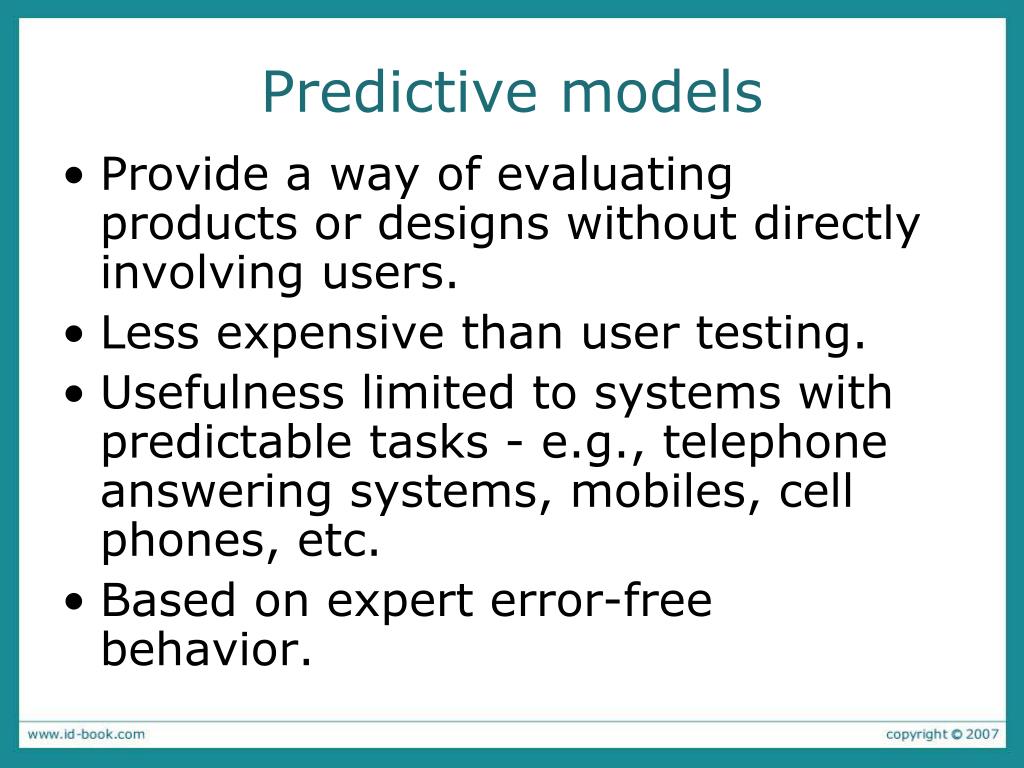 Predictive models

• Provide a way of evaluating products or designs without directly involving users.
• Less expensive than user testing.
• Usefulness limited to systems with predictable tasks - e.g., telephone answering systems, mobiles, cell phones, etc.
• Based on expert error-free behavior.

www.id-book.com

copyright © 2007